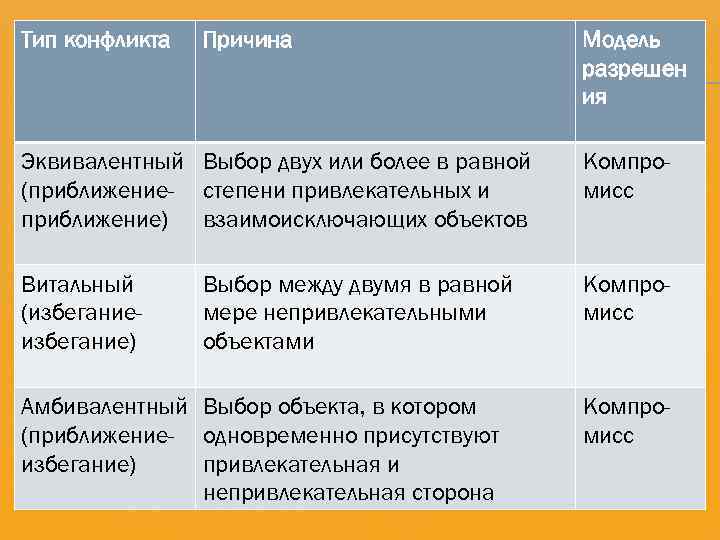 | Тип конфликта | Причина | Модель разрешения |
|---|---|---|
| Эквивалентный (приближение-приближение) | Выбор двух или более в равной степени привлекательных и взаимоисключающих объектов | Компромисс |
| Витальный (избегание-избегание) | Выбор между двумя в равной мере непривлекательными объектами | Компромисс |
| Амбивалентный (приближение-избегание) | Выбор объекта, в котором одновременно присутствуют привлекательная и непривлекательная сторона | Компромисс |